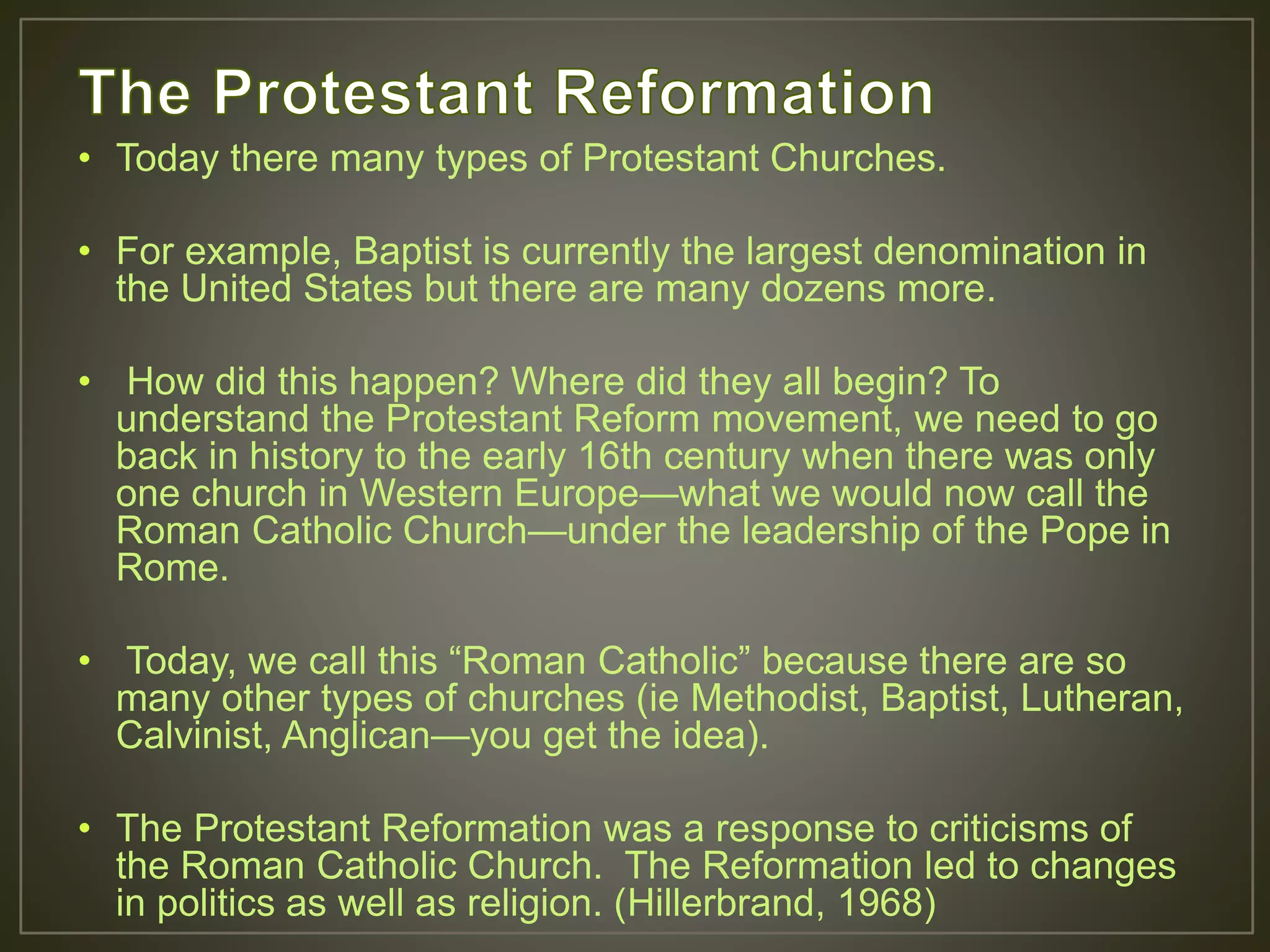 The Protestant Reformation

• Today there many types of Protestant Churches.

• For example, Baptist is currently the largest denomination in the United States but there are many dozens more.

• How did this happen? Where did they all begin? To understand the Protestant Reform movement, we need to go back in history to the early 16th century when there was only one church in Western Europe—what we would now call the Roman Catholic Church—under the leadership of the Pope in Rome.

• Today, we call this “Roman Catholic” because there are so many other types of churches (ie Methodist, Baptist, Lutheran, Calvinist, Anglican—you get the idea).

• The Protestant Reformation was a response to criticisms of the Roman Catholic Church. The Reformation led to changes in politics as well as religion. (Hillerbrand, 1968)